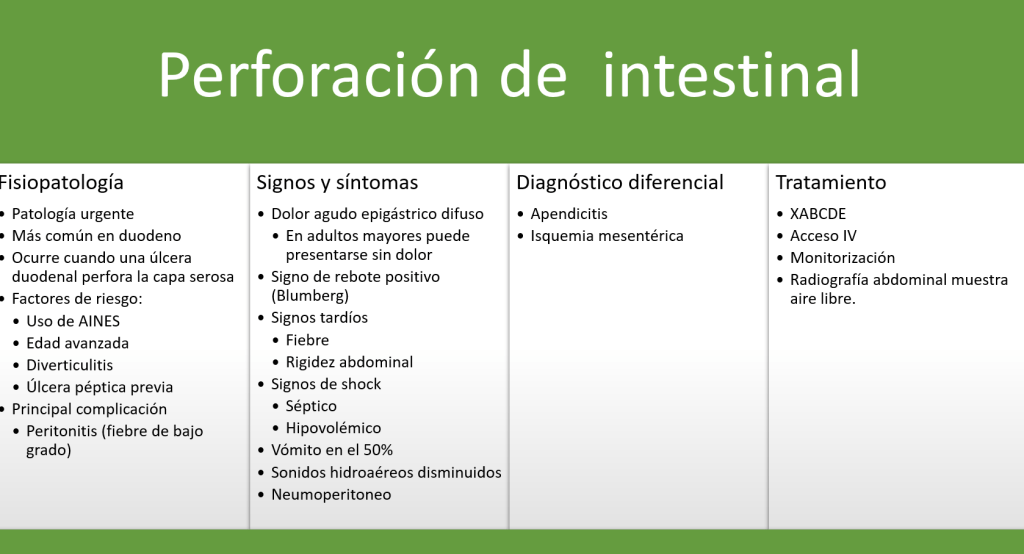 Perforación de  intestinal

Fisiopatología
• Patología urgente
• Más común en duodeno
• Ocurre cuando una úlcera duodenal perfora la capa serosa
• Factores de riesgo:
  • Uso de AINES
  • Edad avanzada
  • Diverticulitis
  • Úlcera péptica previa
• Principal complicación
  • Peritonitis (fiebre de bajo grado)

Signos y síntomas
• Dolor agudo epigástrico difuso
  • En adultos mayores puede presentarse sin dolor
• Signo de rebote positivo (Blumberg)
• Signos tardíos
  • Fiebre
  • Rigidez abdominal
• Signos de shock
  • Séptico
  • Hipovolémico
• Vómito en el 50%
• Sonidos hidroaéreos disminuidos
• Neumoperitoneo

Diagnóstico diferencial
• Apendicitis
• Isquemia mesentérica

Tratamiento
• XABCDE
• Acceso IV
• Monitorización
• Radiografía abdominal muestra aire libre.